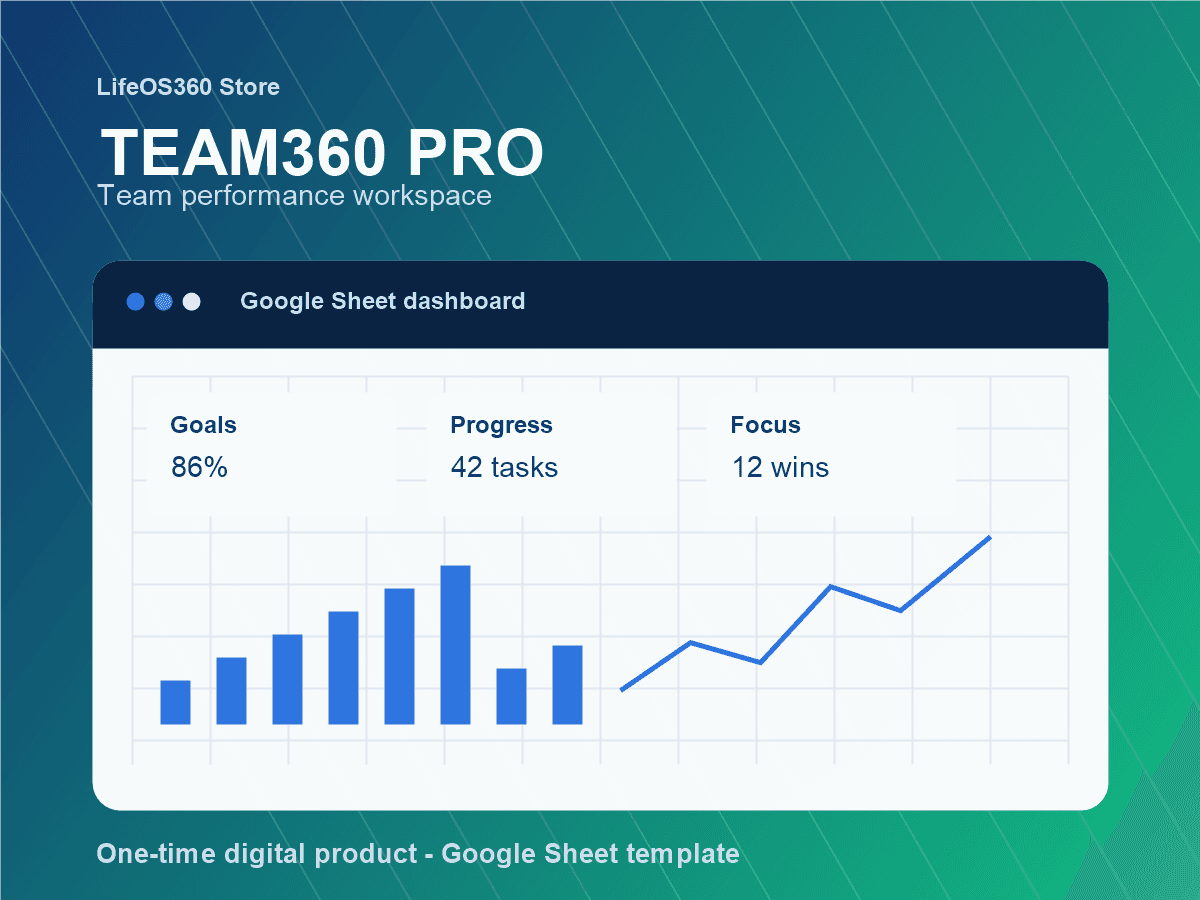 LifeOS360 Store

TEAM360 PRO

Team performance workspace

Google Sheet dashboard

Goals
86%

Progress
42 tasks

Focus
12 wins

One-time digital product - Google Sheet template